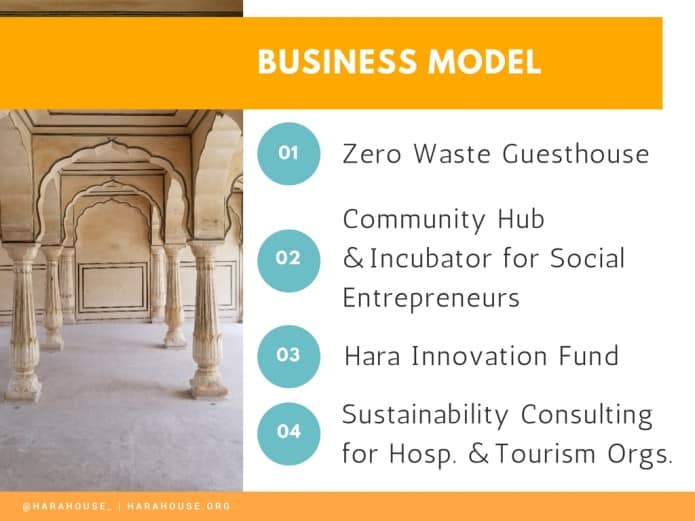 BUSINESS MODEL

01 Zero Waste Guesthouse

02 Community Hub & Incubator for Social Entrepreneurs

03 Hara Innovation Fund

04 Sustainability Consulting for Hosp. & Tourism Orgs.

@HARAHOUSE_ | HARAHOUSE.ORG